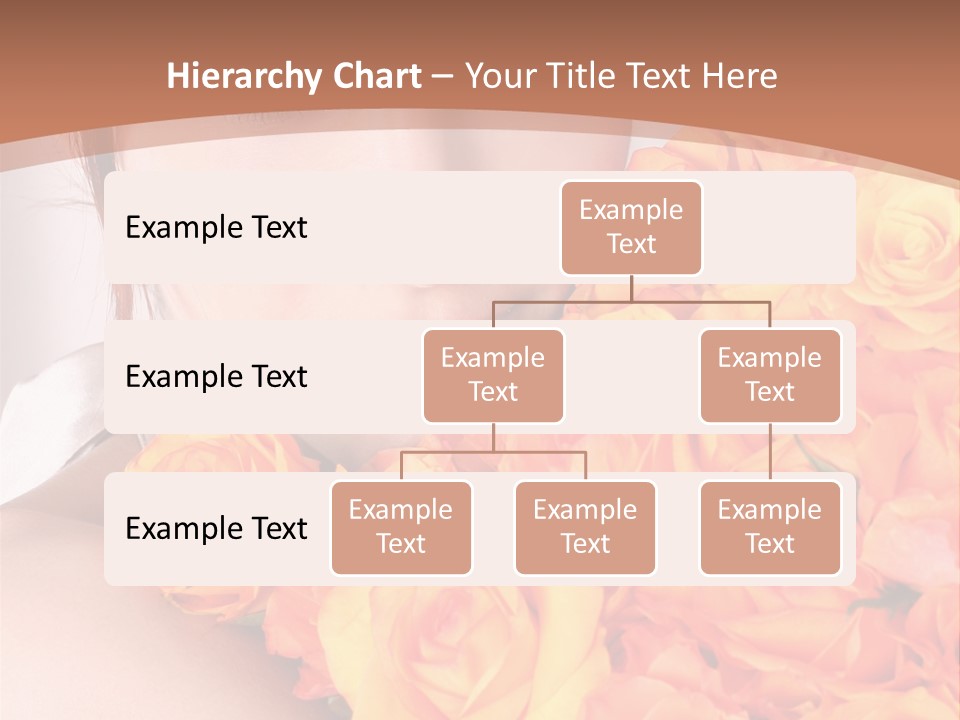 Hierarchy Chart – Your Title Text Here

Example Text

Example Text

Example Text

Example Text

Example Text

Example Text

Example Text

Example Text

Example Text